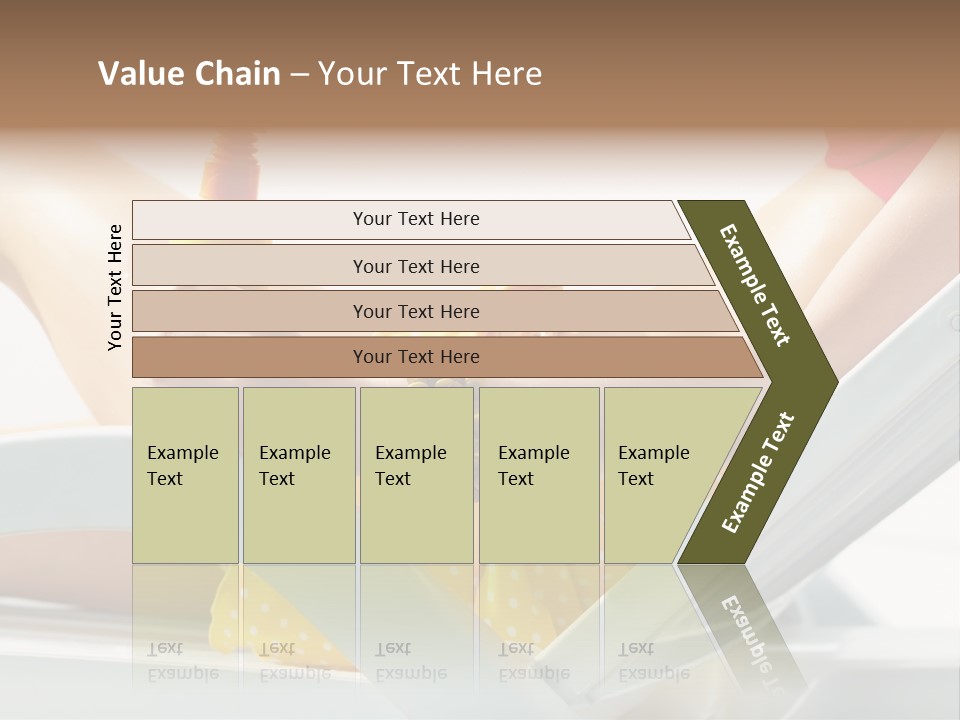 Value Chain – Your Text Here

Your Text Here

Your Text Here

Your Text Here

Your Text Here

Your Text Here

Example Text

Example Text

Example Text

Example Text

Example Text

Example Text

Example Text